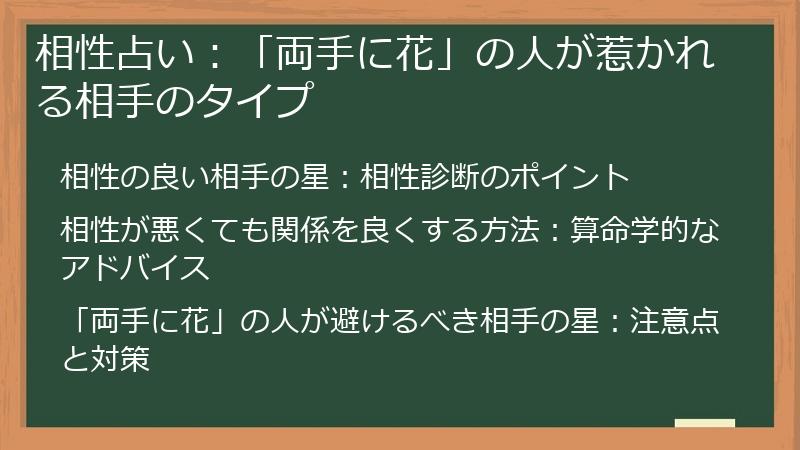 相性占い：「両手に花」の人が惹かれる相手のタイプ

相性の良い相手の星：相性診断のポイント

相性が悪くても関係を良くする方法：算命学的なアドバイス

「両手に花」の人が避けるべき相手の星：注意点と対策